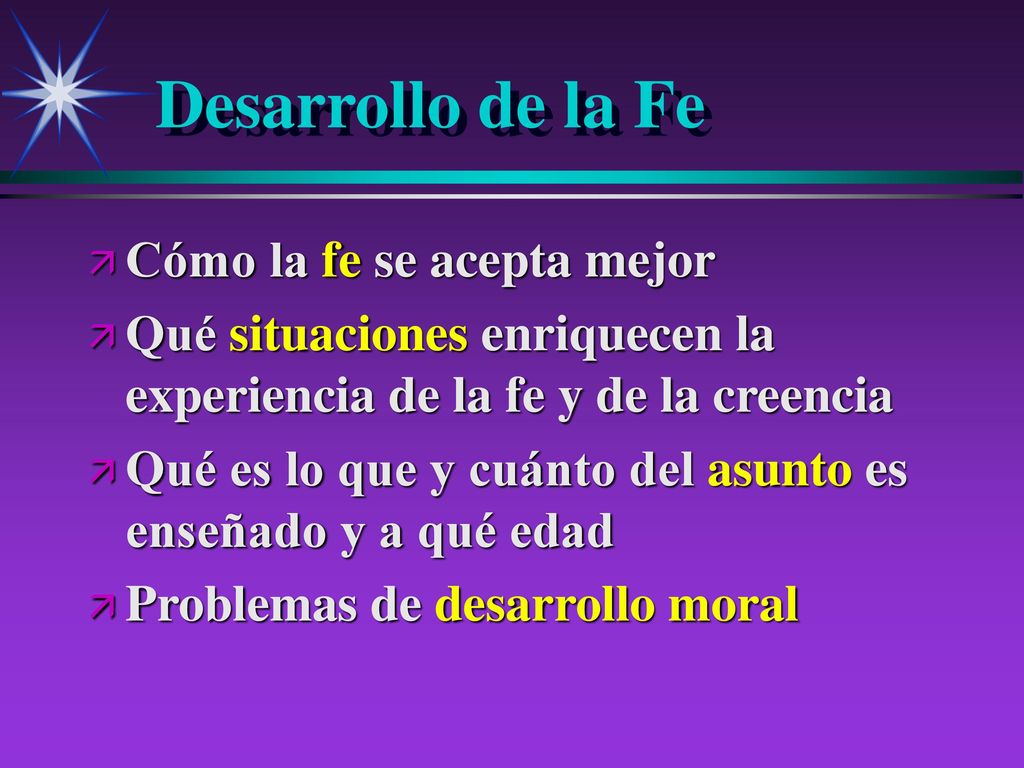 Desarrollo de la Fe

Cómo la fe se acepta mejor

Qué situaciones enriquecen la experiencia de la fe y de la creencia

Qué es lo que y cuánto del asunto es enseñado y a qué edad

Problemas de desarrollo moral